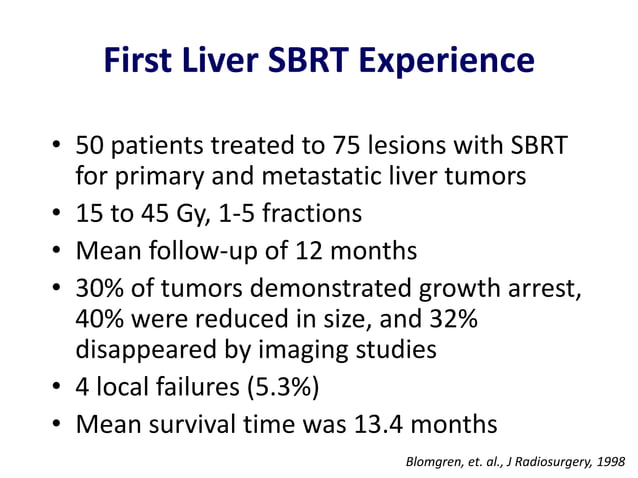 First Liver SBRT Experience

• 50 patients treated to 75 lesions with SBRT for primary and metastatic liver tumors
• 15 to 45 Gy, 1-5 fractions
• Mean follow-up of 12 months
• 30% of tumors demonstrated growth arrest, 40% were reduced in size, and 32% disappeared by imaging studies
• 4 local failures (5.3%)
• Mean survival time was 13.4 months

Blomgren, et. al., J Radiosurgery, 1998